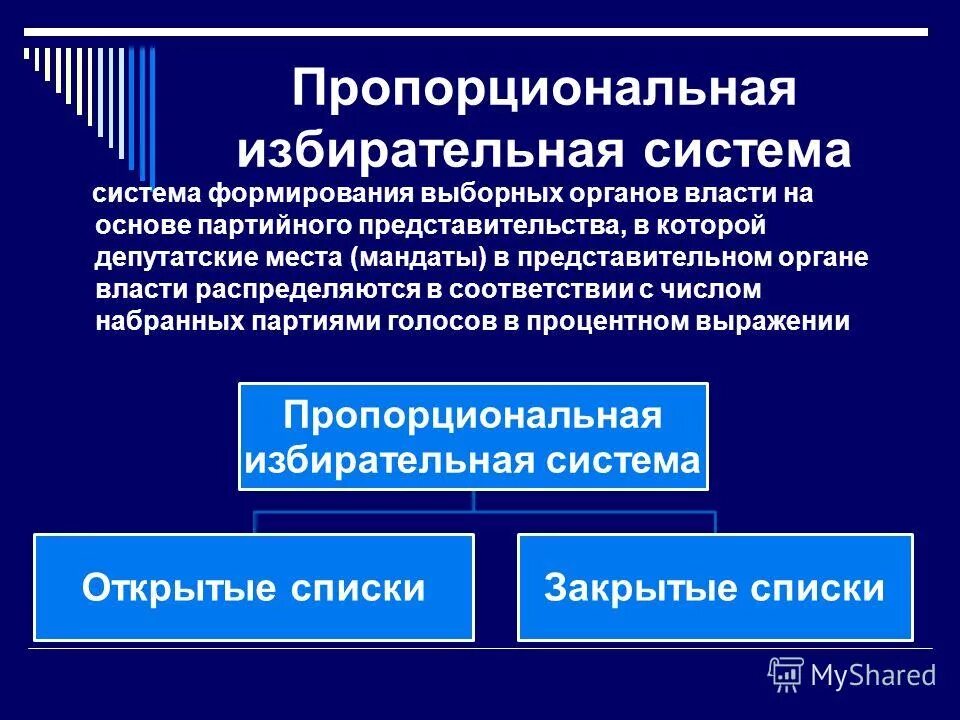 Пропорциональная избирательная система

система формирования выборных органов власти на основе партийного представительства, в которой депутатские места (мандаты) в представительном органе власти распределяются в соответствии с числом набранных партиями голосов в процентном выражении

Пропорциональная избирательная система

Открытые списки

Закрытые списки

MyShared